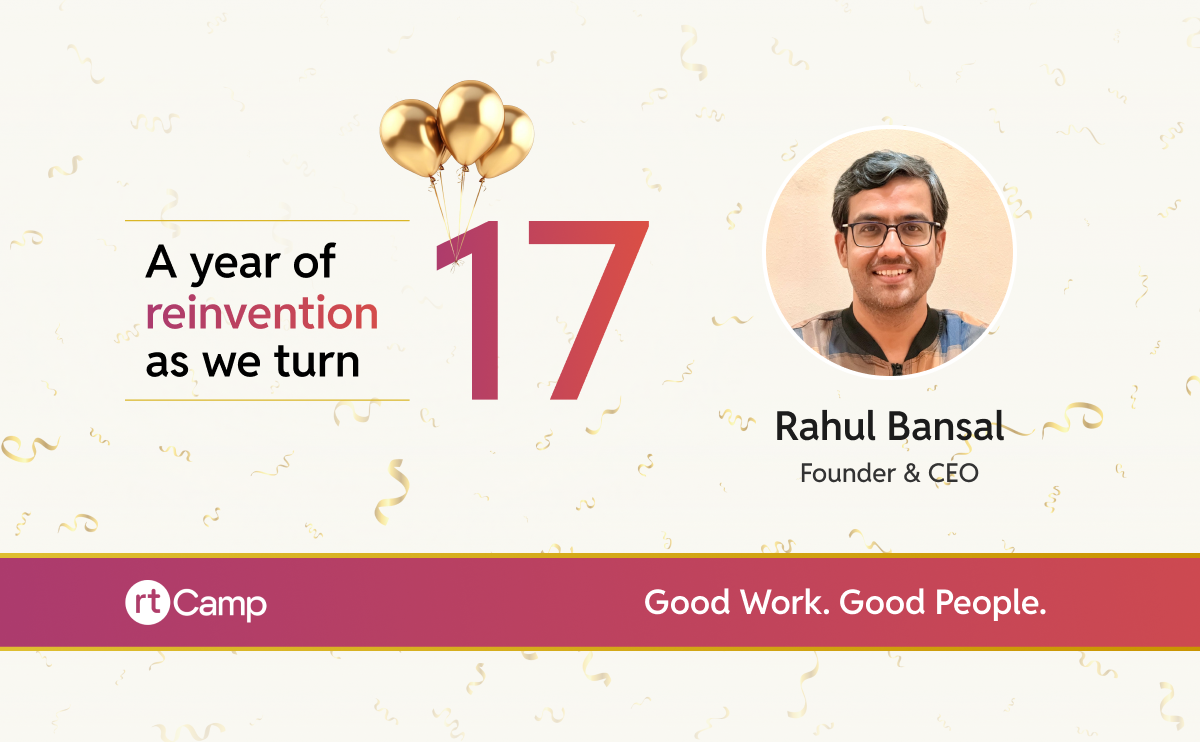 A year of reinvention as we turn

17

Rahul Bansal
Founder & CEO

rtCamp

Good Work. Good People.